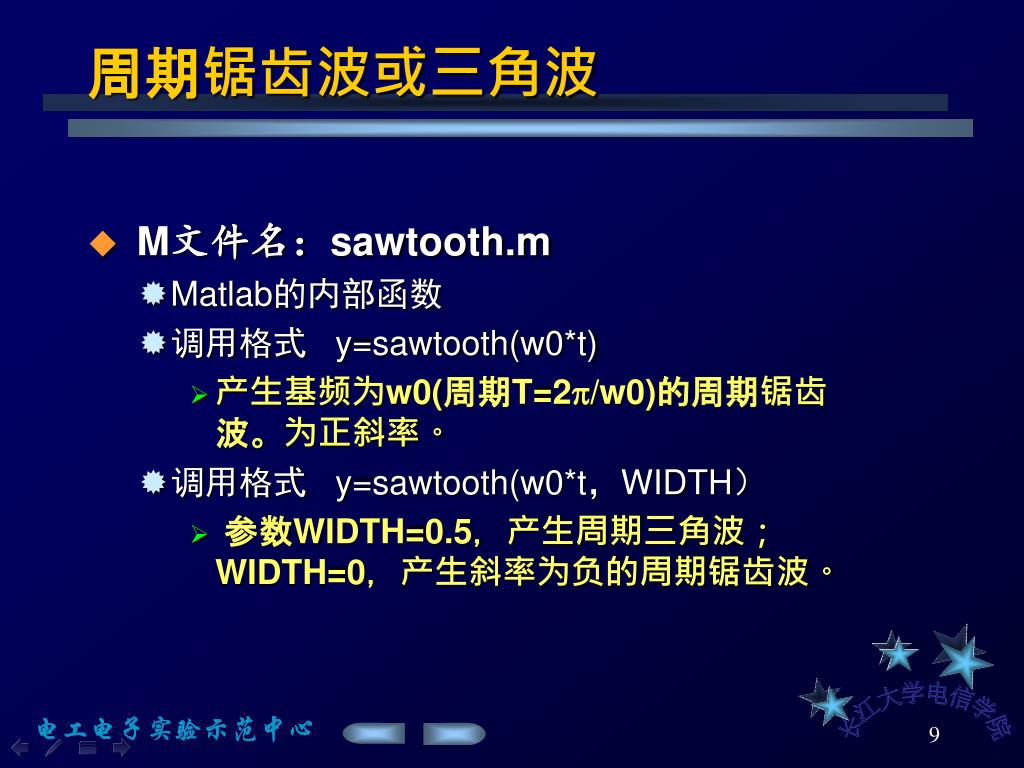 周期锯齿波或三角波

M文件名：sawtooth.m

Matlab的内部函数

调用格式　y=sawtooth(w0*t)

产生基频为w0(周期T=2π/w0)的周期锯齿波。为正斜率。

调用格式　y=sawtooth(w0*t，WIDTH）

参数WIDTH=0.5，产生周期三角波；WIDTH=0，产生斜率为负的周期锯齿波。

电工电子实验示范中心

长江大学电信学院

9